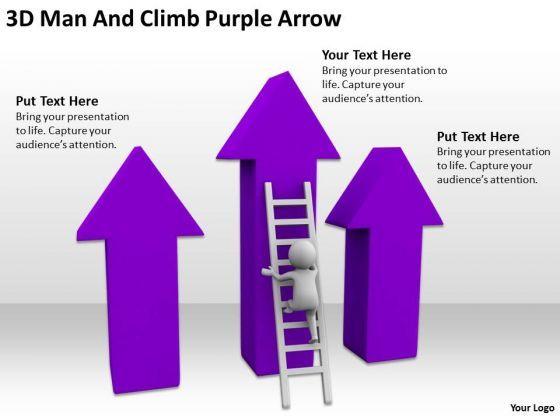 3D Man And Climb Purple Arrow

Put Text Here
Bring your presentation to life. Capture your audience's attention.

Your Text Here
Bring your presentation to life. Capture your audience's attention.

Put Text Here
Bring your presentation to life. Capture your audience's attention.

Your Logo